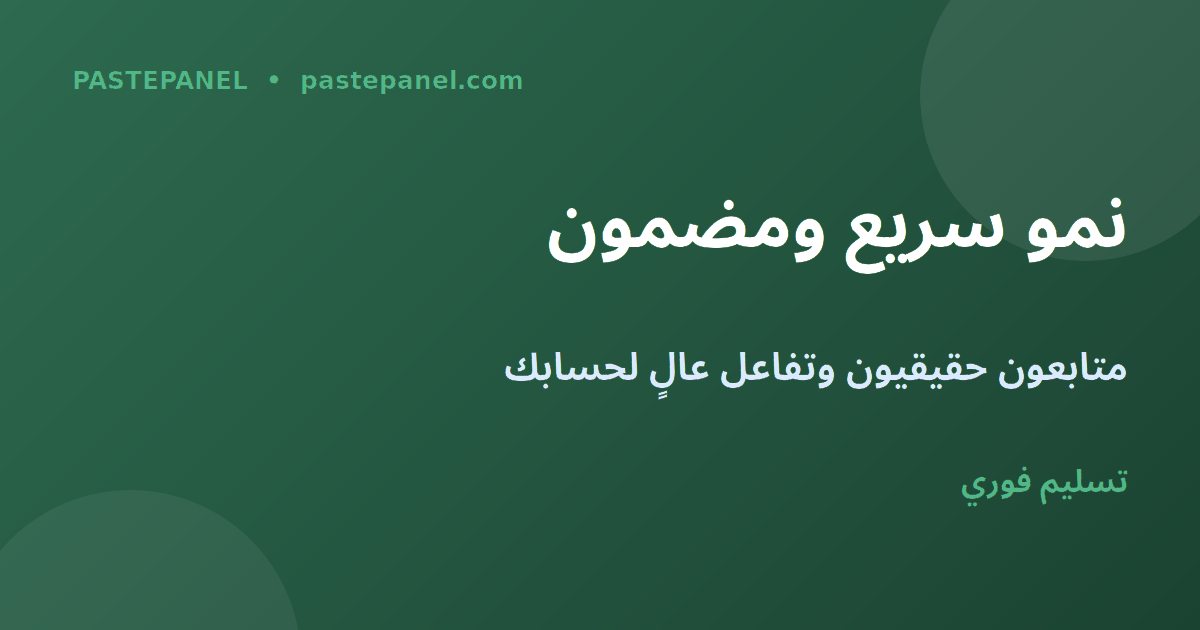 PASTEPANEL • pastepanel.com

نمو سريع ومضمون

متابعون حقيقيون وتفاعل عالٍ لحسابك

تسليم فوري